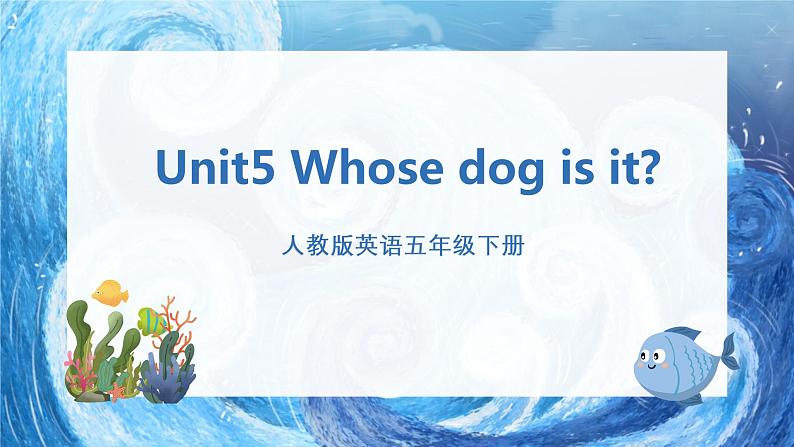 Unit5 Whose dog is it?

人教版英语五年级下册